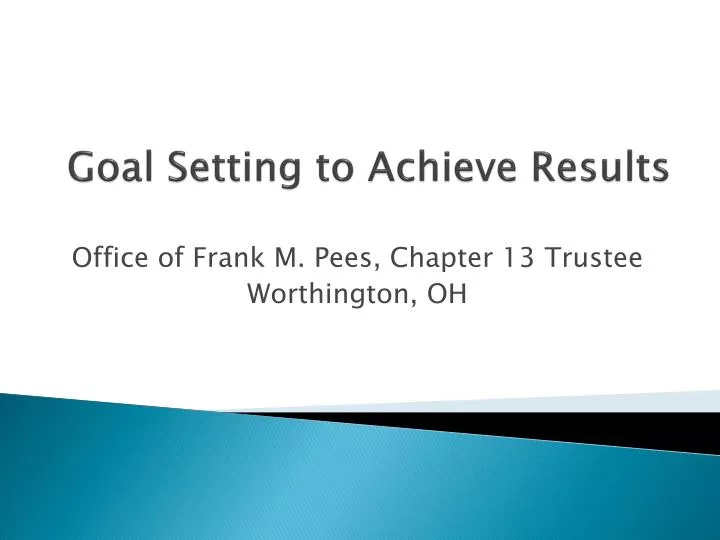 Goal Setting to Achieve Results

Office of Frank M. Pees, Chapter 13 Trustee
Worthington, OH